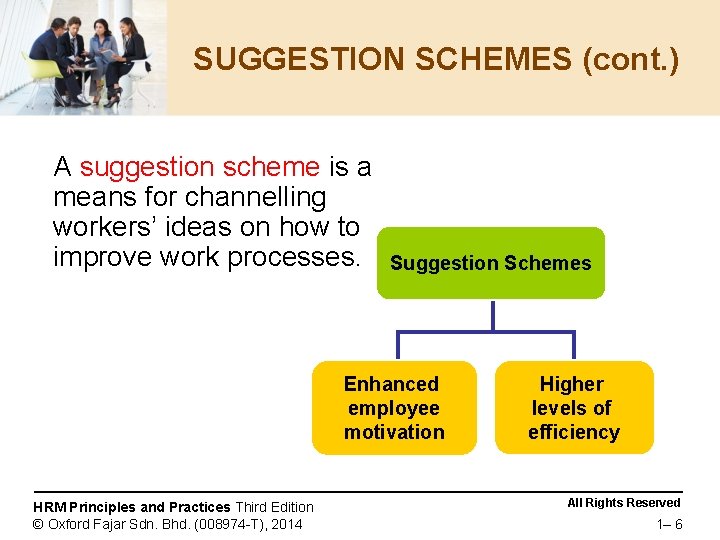 SUGGESTION SCHEMES (cont.)

A suggestion scheme is a means for channelling workers' ideas on how to improve work processes.

Suggestion Schemes

Enhanced employee motivation

Higher levels of efficiency

HRM Principles and Practices Third Edition
© Oxford Fajar Sdn. Bhd. (008974-T), 2014

All Rights Reserved
1– 6